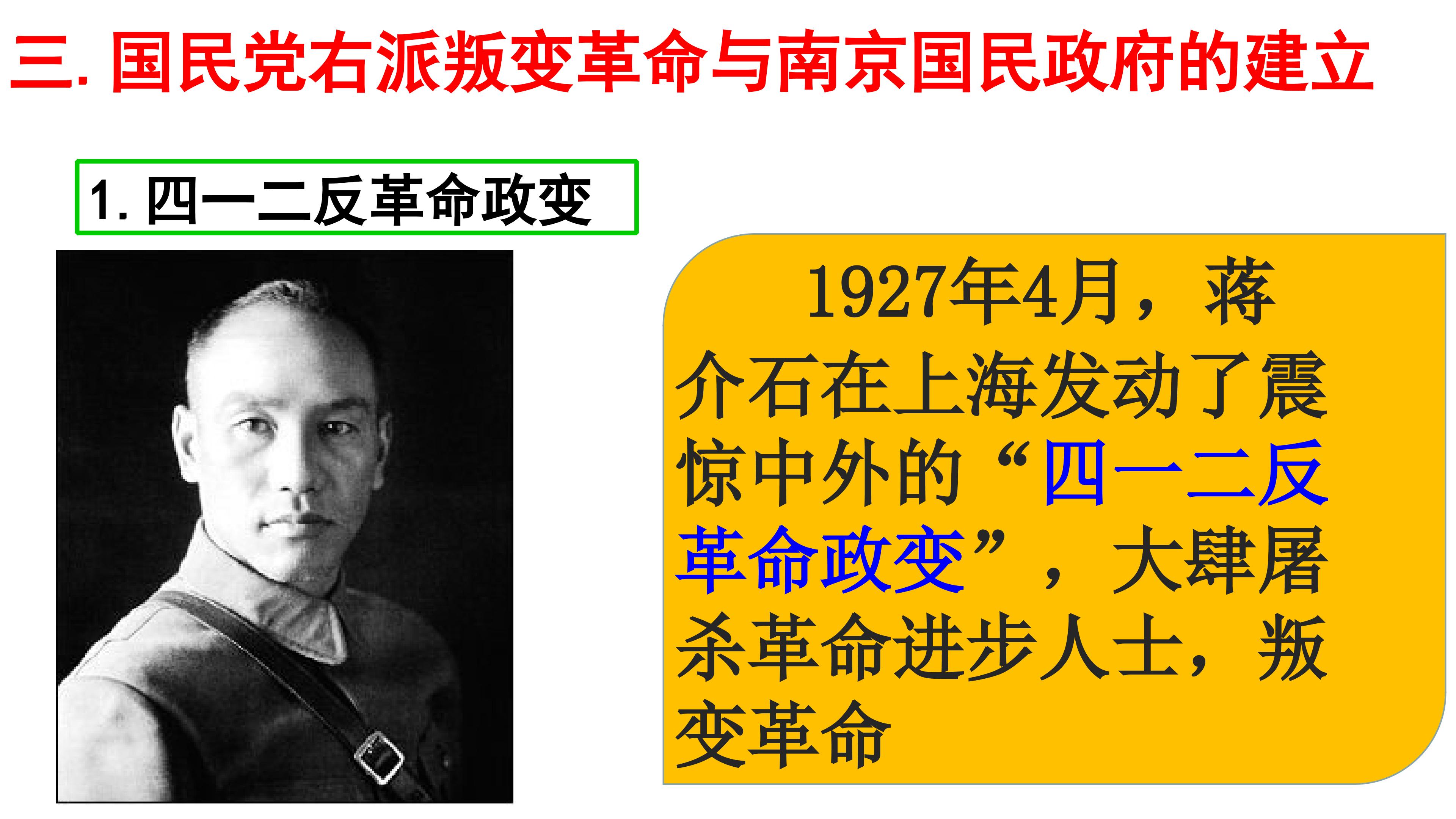 三. 国民党右派叛变革命与南京国民政府的建立

1. 四一二反革命政变

1927年4月，蒋介石在上海发动了震惊中外的“四一二反革命政变”，大肆屠杀革命进步人士，叛变革命